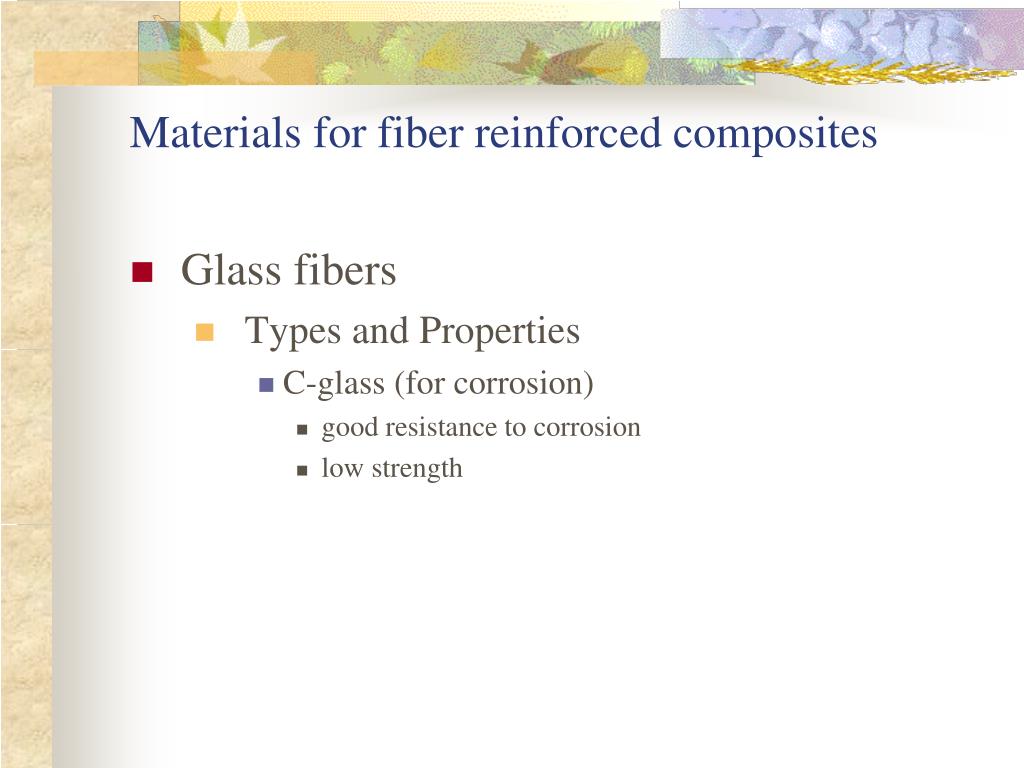 Materials for fiber reinforced composites

Glass fibers

Types and Properties

C-glass (for corrosion)

good resistance to corrosion

low strength